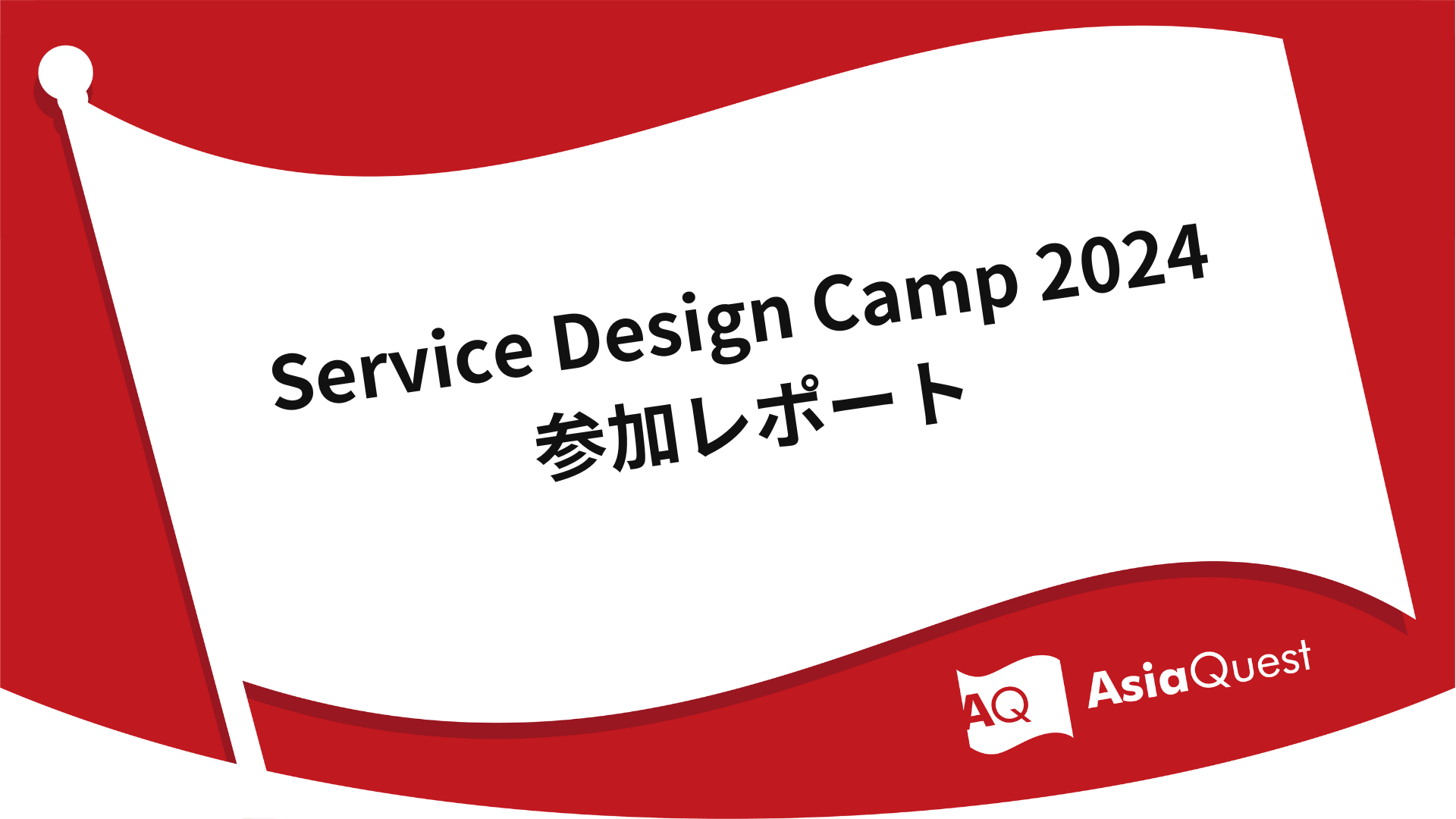 Service Design Camp 2024
参加レポート

AQ AsiaQuest